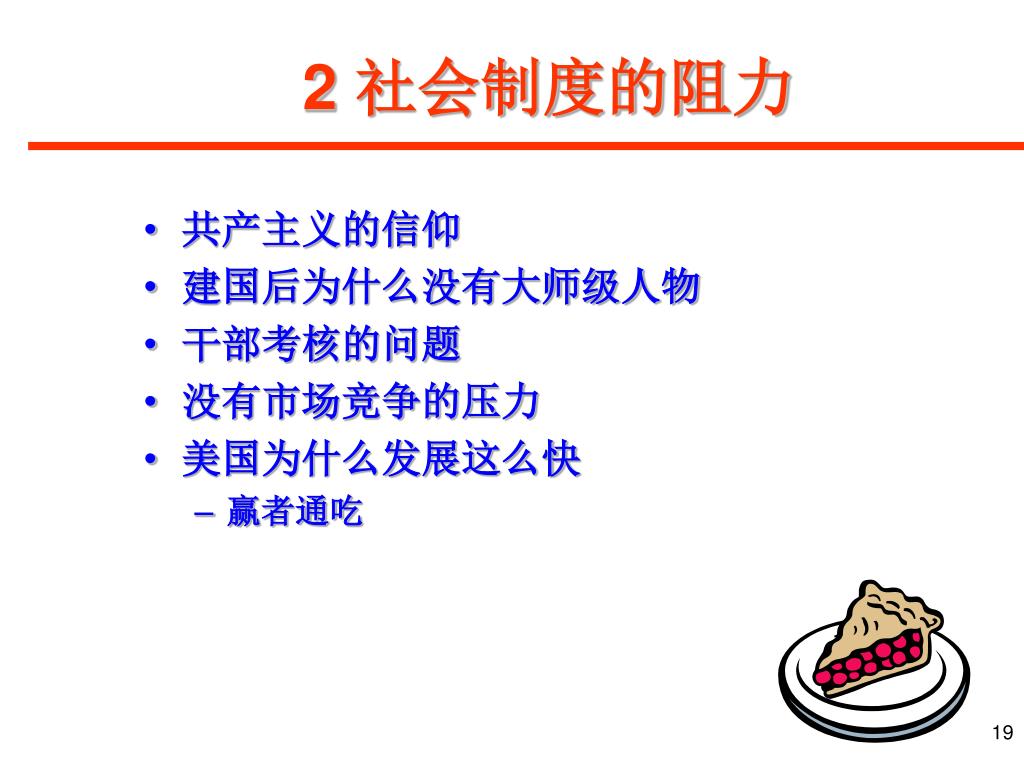 2 社会制度的阻力

• 共产主义的信仰
• 建国后为什么没有大师级人物
• 干部考核的问题
• 没有市场竞争的压力
• 美国为什么发展这么快
  – 赢者通吃

19